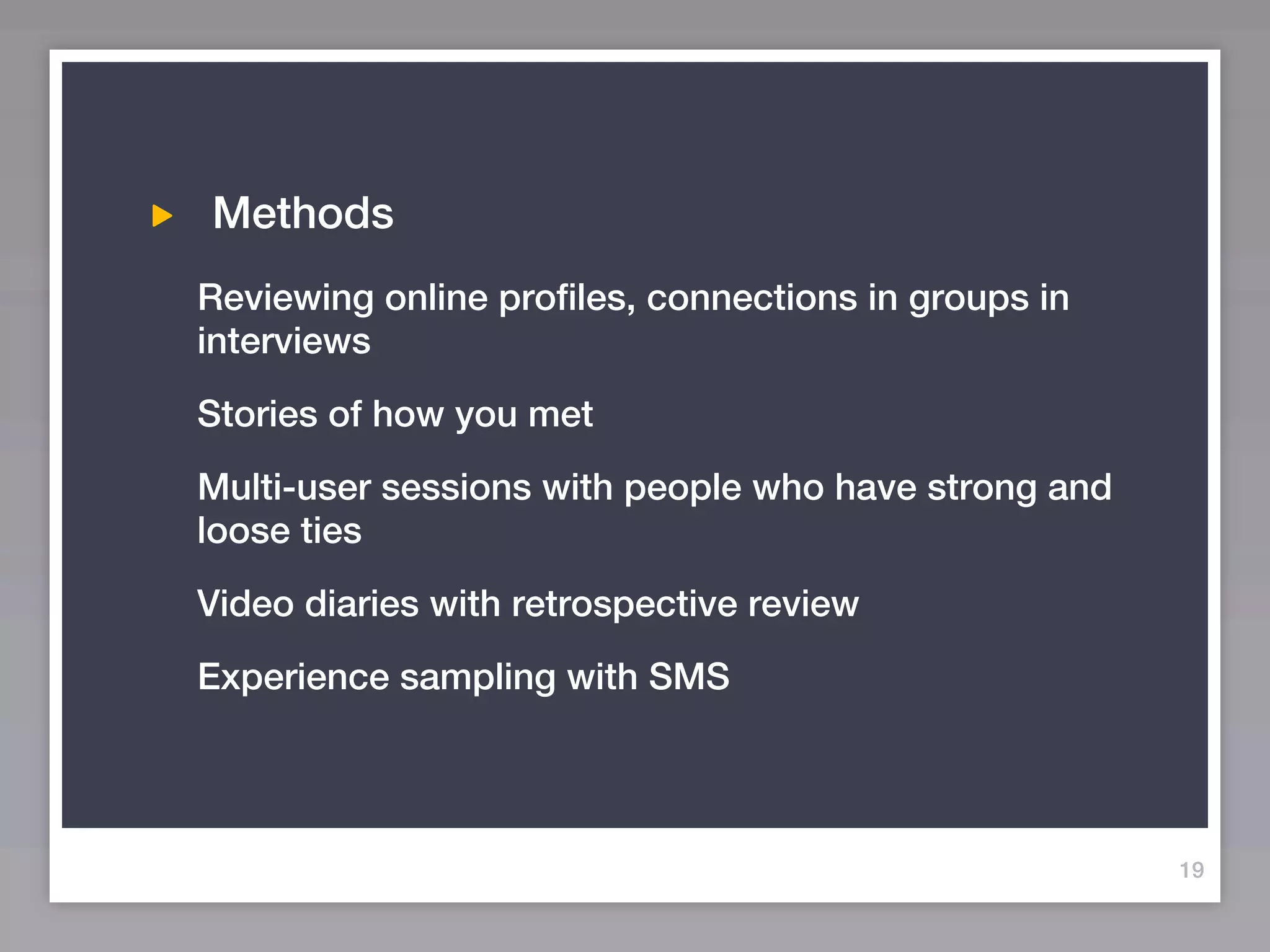 Methods

Reviewing online profiles, connections in groups in interviews

Stories of how you met

Multi-user sessions with people who have strong and loose ties

Video diaries with retrospective review

Experience sampling with SMS

19